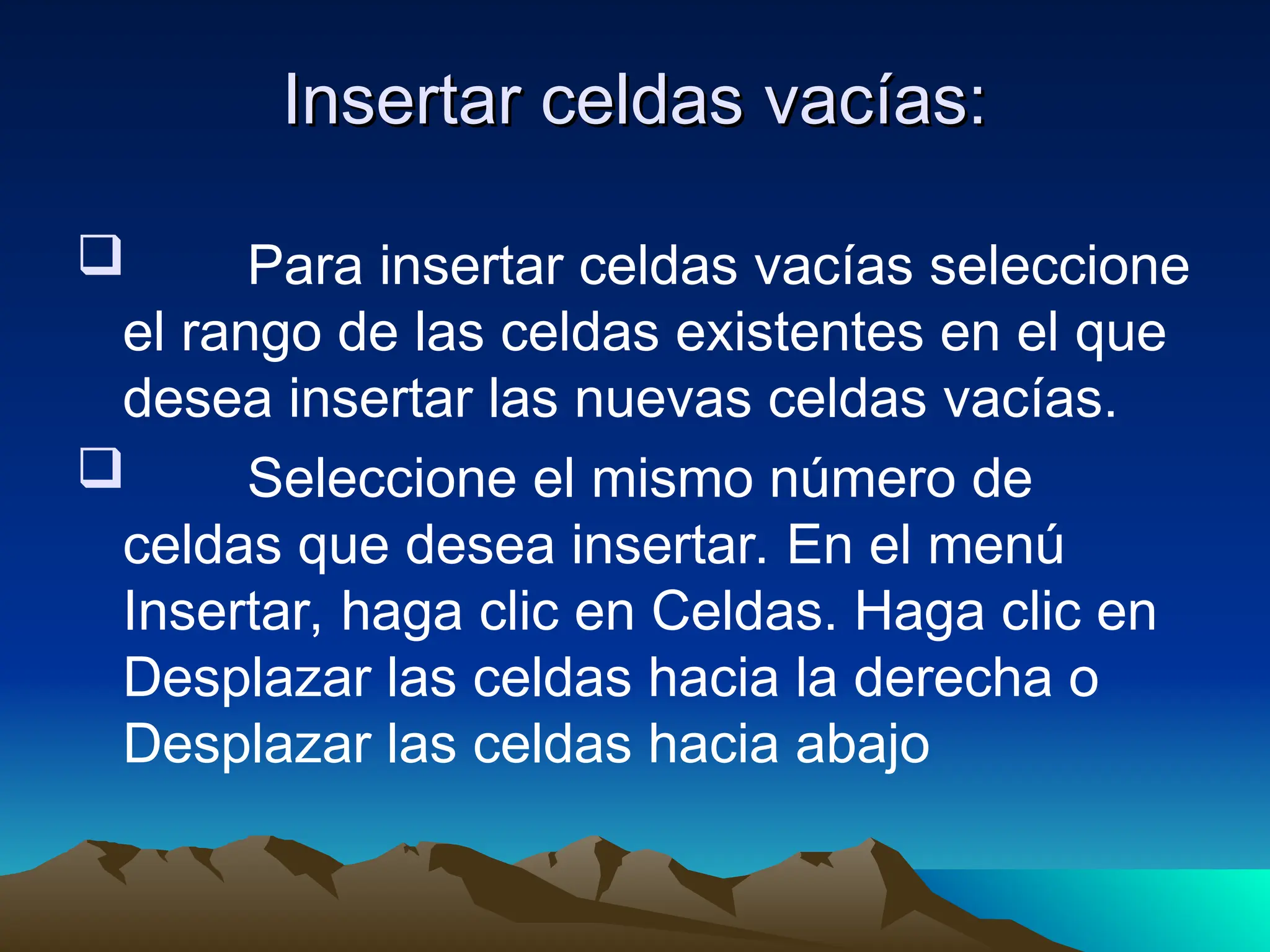 Insertar celdas vacías:

❑ Para insertar celdas vacías seleccione el rango de las celdas existentes en el que desea insertar las nuevas celdas vacías.

❑ Seleccione el mismo número de celdas que desea insertar. En el menú Insertar, haga clic en Celdas. Haga clic en Desplazar las celdas hacia la derecha o Desplazar las celdas hacia abajo